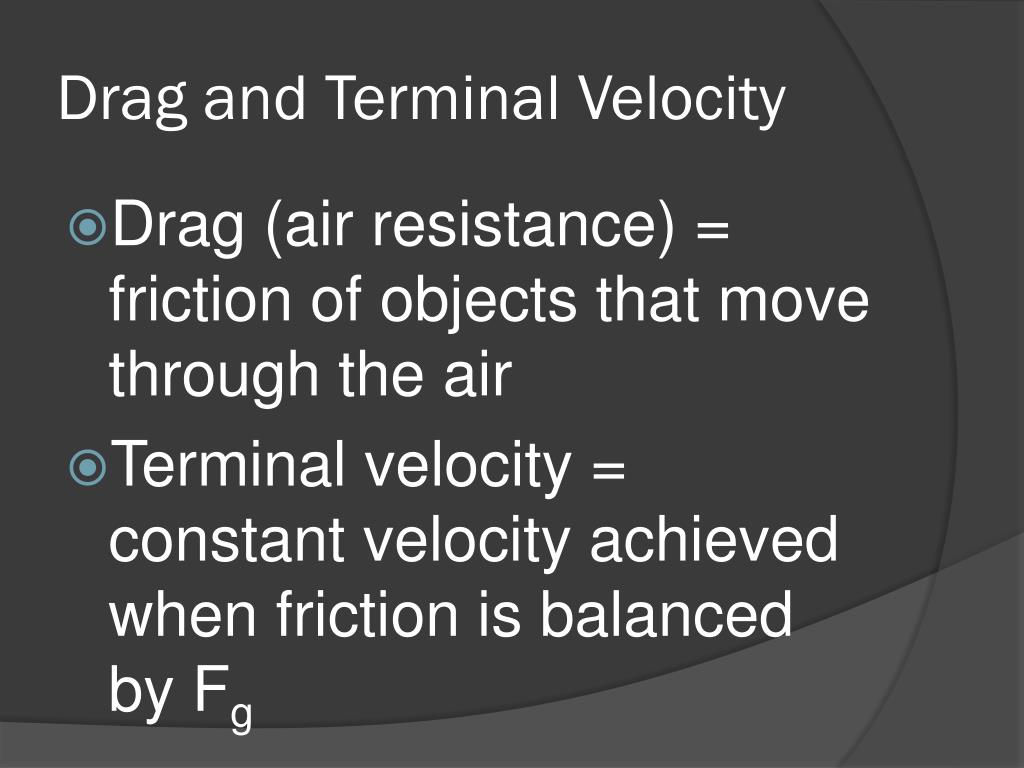 Drag and Terminal Velocity

Drag (air resistance) = friction of objects that move through the air

Terminal velocity = constant velocity achieved when friction is balanced by $F_g$